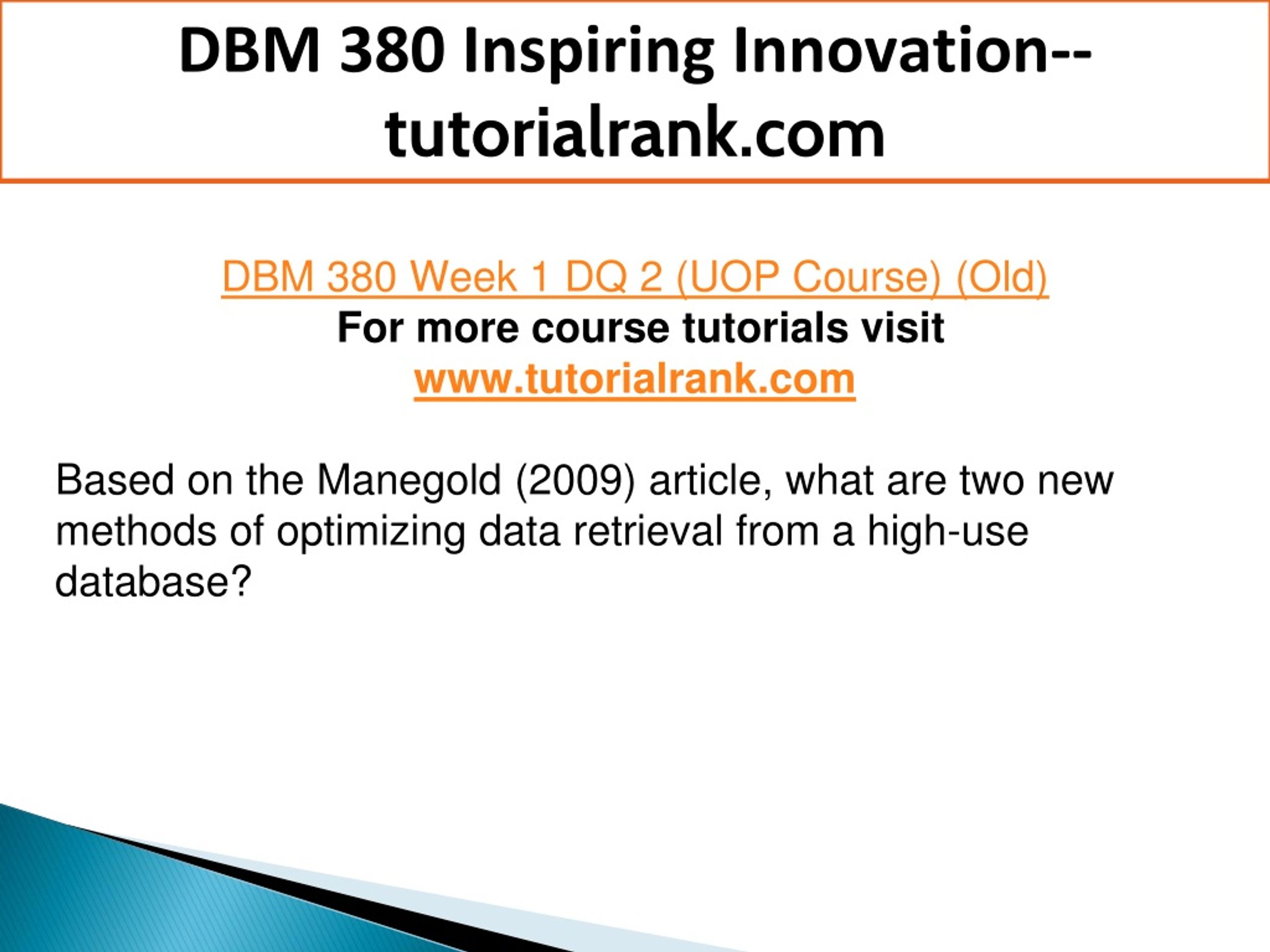 DBM 380 Inspiring Innovation--tutorialrank.com

DBM 380 Week 1 DQ 2 (UOP Course) (Old)
For more course tutorials visit
www.tutorialrank.com

Based on the Manegold (2009) article, what are two new methods of optimizing data retrieval from a high-use database?